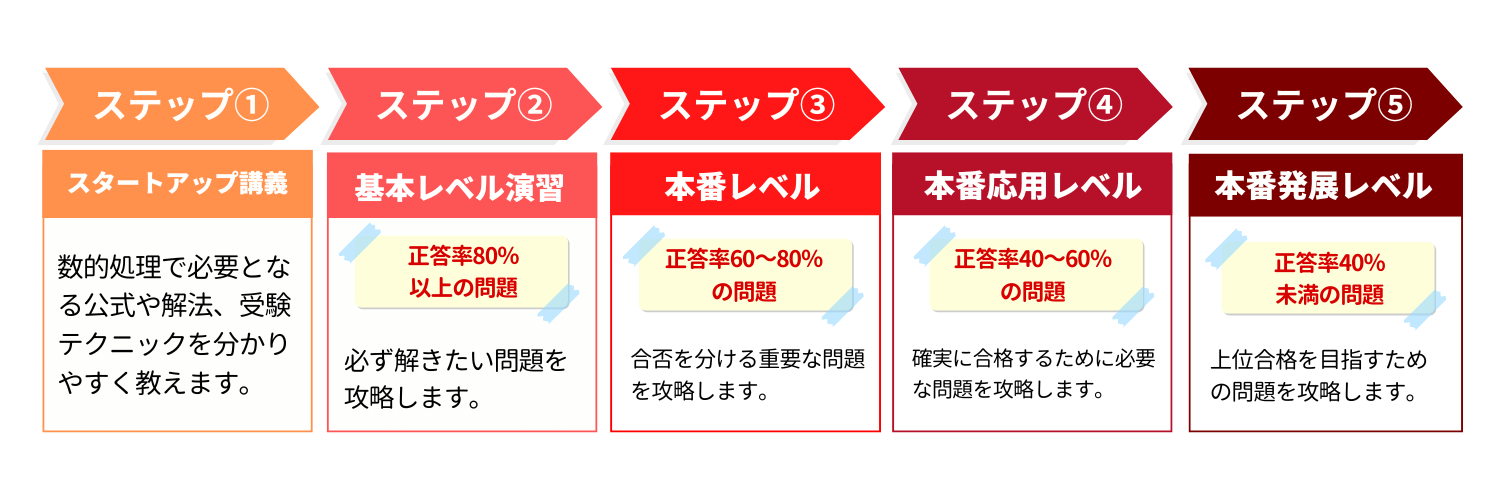 ステップ①

スタートアップ講義

数的処理で必要となる公式や解法、受験テクニックを分かりやすく教えます。

ステップ②

基本レベル演習

正答率80%以上の問題

必ず解きたい問題を攻略します。

ステップ③

本番レベル

正答率60〜80%の問題

合否を分ける重要な問題を攻略します。

ステップ④

本番応用レベル

正答率40〜60%の問題

確実に合格するために必要な問題を攻略します。

ステップ⑤

本番発展レベル

正答率40%未満の問題

上位合格を目指すための問題を攻略します。